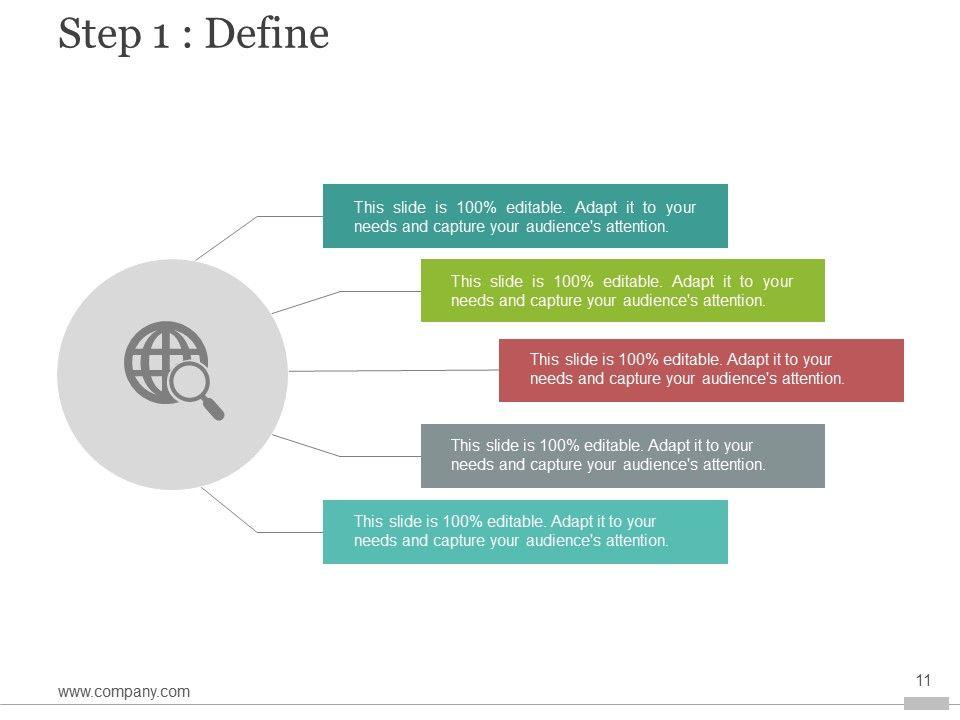 Step 1 : Define

This slide is 100% editable. Adapt it to your needs and capture your audience's attention.

This slide is 100% editable. Adapt it to your needs and capture your audience's attention.

This slide is 100% editable. Adapt it to your needs and capture your audience's attention.

This slide is 100% editable. Adapt it to your needs and capture your audience's attention.

This slide is 100% editable. Adapt it to your needs and capture your audience's attention.

www.company.com

11